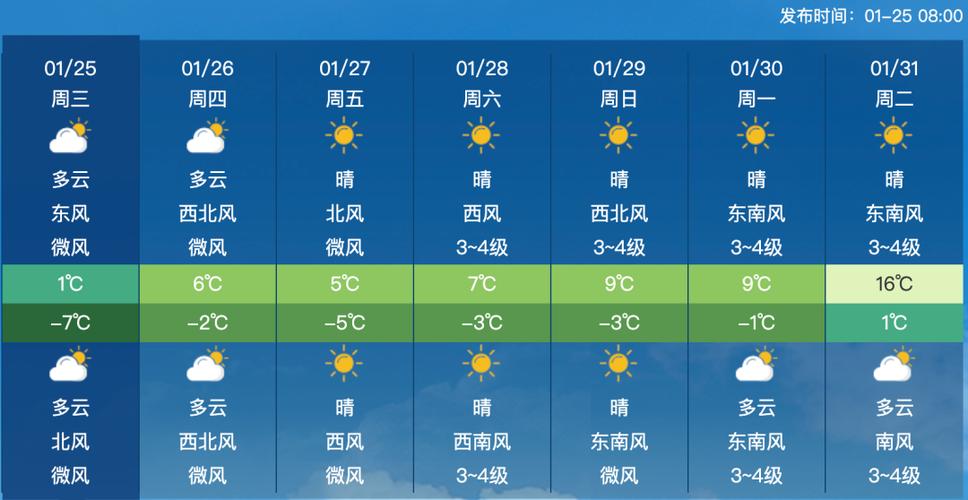 发布时间：01-25 08:00

| 01/25 | 01/26 | 01/27 | 01/28 | 01/29 | 01/30 | 01/31 |
|---|---|---|---|---|---|---|
| 周三 | 周四 | 周五 | 周六 | 周日 | 周一 | 周二 |
| 多云 | 多云 | 晴 | 晴 | 晴 | 晴 | 晴 |
| 东风 | 西北风 | 北风 | 西风 | 西北风 | 东南风 | 东南风 |
| 微风 | 微风 | 微风 | 3~4级 | 3~4级 | 3~4级 | 3~4级 |
| 1℃ | 6℃ | 5℃ | 7℃ | 9℃ | 9℃ | 16℃ |
| -7℃ | -2℃ | -5℃ | -3℃ | -3℃ | -1℃ | 1℃ |
| 多云 | 多云 | 晴 | 晴 | 晴 | 多云 | 多云 |
| 北风 | 西北风 | 西风 | 西南风 | 东南风 | 东南风 | 南风 |
| 微风 | 微风 | 微风 | 3~4级 | 微风 | 3~4级 | 3~4级 |